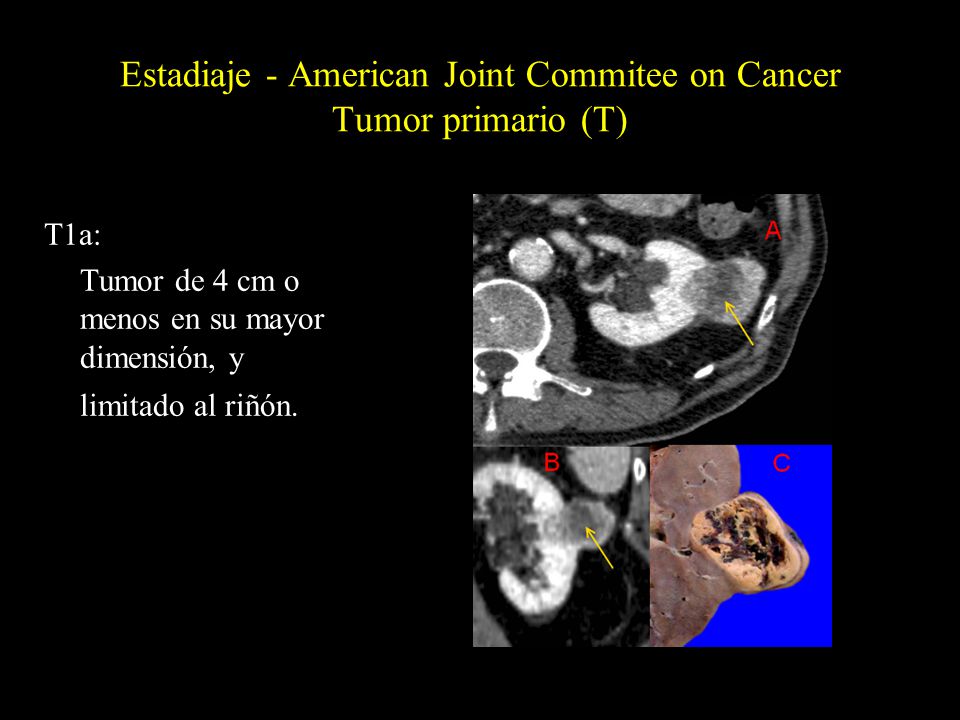 Estadiaje - American Joint Commitee on Cancer
Tumor primario (T)

T1a:

Tumor de 4 cm o menos en su mayor dimensión, y

limitado al riñón.

A

B

C